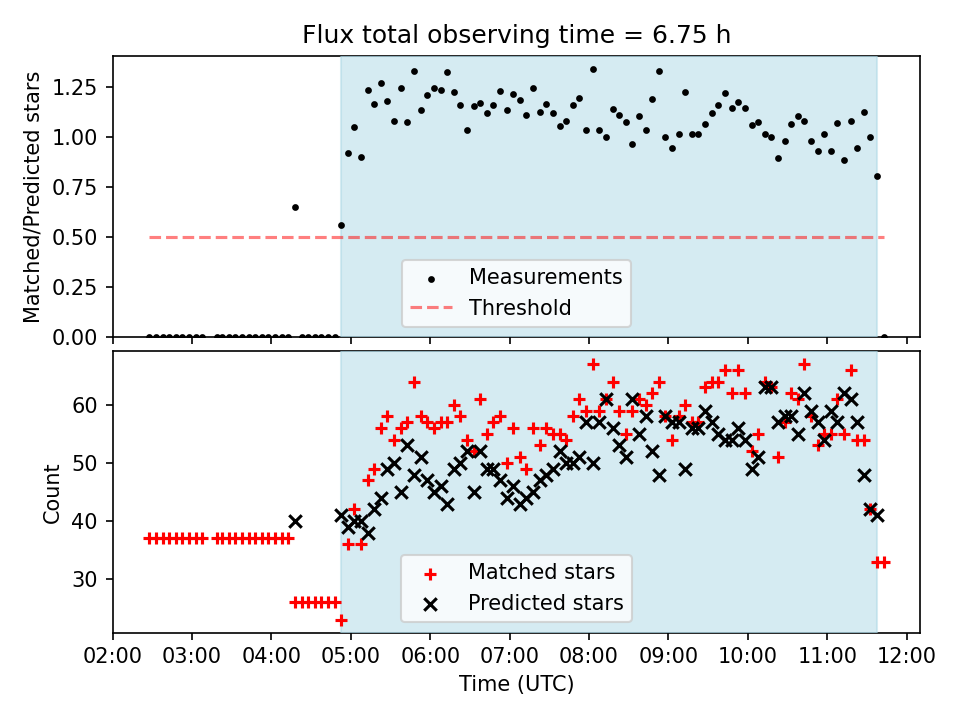 Flux total observing time = 6.75 h

Matched/Predicted stars

1.25
1.00
0.75
0.50
0.25
0.00

Measurements
Threshold

Count

60
50
40
30

Matched stars
Predicted stars

02:00 03:00 04:00 05:00 06:00 07:00 08:00 09:00 10:00 11:00 12:00

Time (UTC)